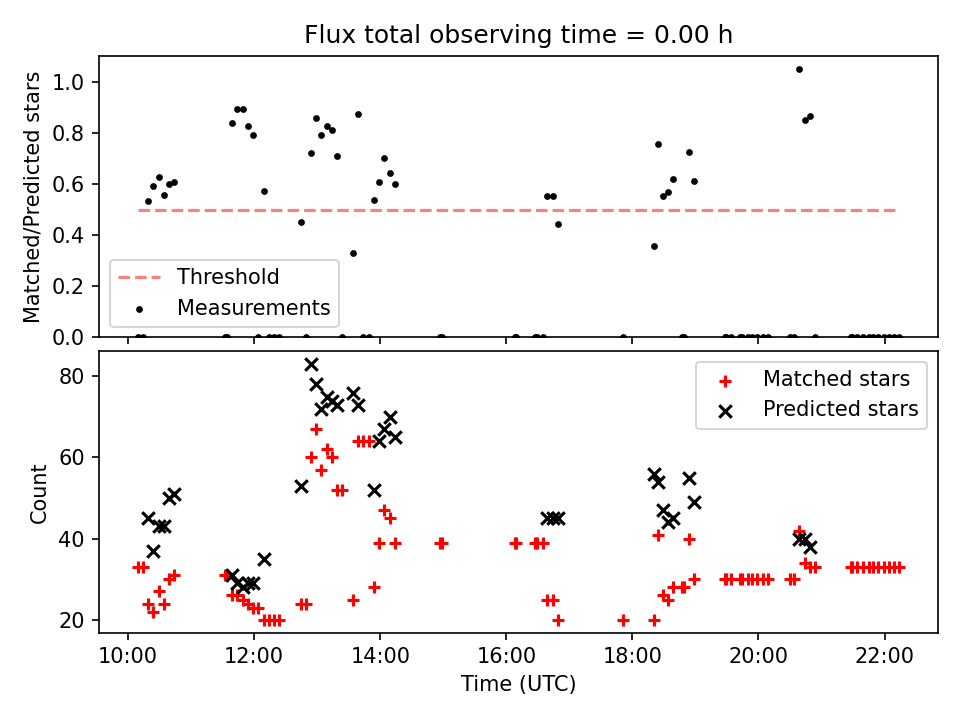 Flux total observing time = 0.00 h

Matched/Predicted stars

1.0
0.8
0.6
0.4
0.2
0.0

Threshold
Measurements

Count

80
60
40
20

Matched stars
Predicted stars

10:00
12:00
14:00
16:00
18:00
20:00
22:00

Time (UTC)